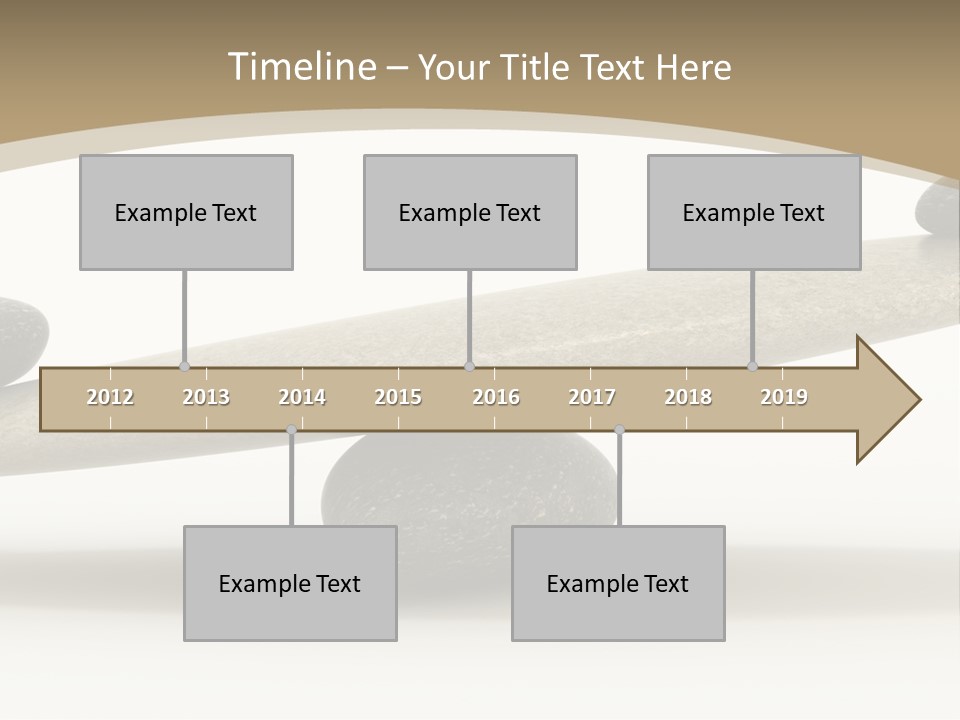 Timeline – Your Title Text Here

Example Text

Example Text

Example Text

2012 2013 2014 2015 2016 2017 2018 2019

Example Text

Example Text